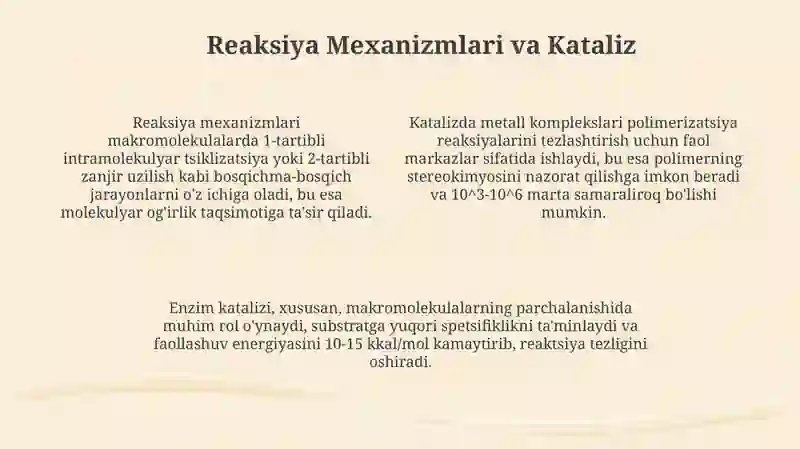 Reaksiya Mexanizmlari va Kataliz

Reaksiya mexanizmlari makromolekulalarda 1-tartibli intramolekulyar tsiklizatsiya yoki 2-tartibli zanjir uzilish kabi bosqichma-bosqich jarayonlarni o'z ichiga oladi, bu esa molekulyar og'irlik taqsimotiga ta'sir qiladi.

Katalizda metall komplekslari polimerizatsiya reaksiyalarini tezlashtirish uchun faol markazlar sifatida ishlaydi, bu esa polimerning stereokimyosini nazorat qilishga imkon beradi va 10^3-10^6 marta samaraliroq bo'lishi mumkin.

Enzim katalizi, xususan, makromolekulalarning parchalanishida muhim rol o'ynaydi, substratga yuqori spetsifiklikni ta'minlaydi va faollashuv energiyasini 10-15 kkal/mol kamaytirib, reaktsiya tezligini oshiradi.